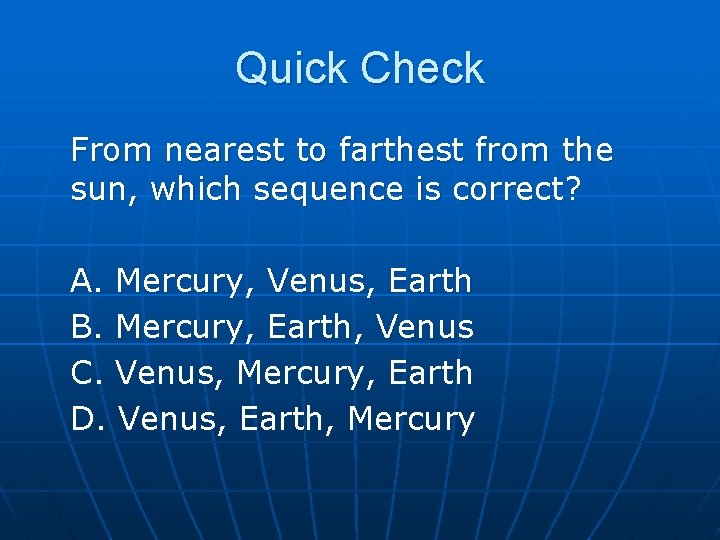 Quick Check

From nearest to farthest from the sun, which sequence is correct?

A. Mercury, Venus, Earth
B. Mercury, Earth, Venus
C. Venus, Mercury, Earth
D. Venus, Earth, Mercury